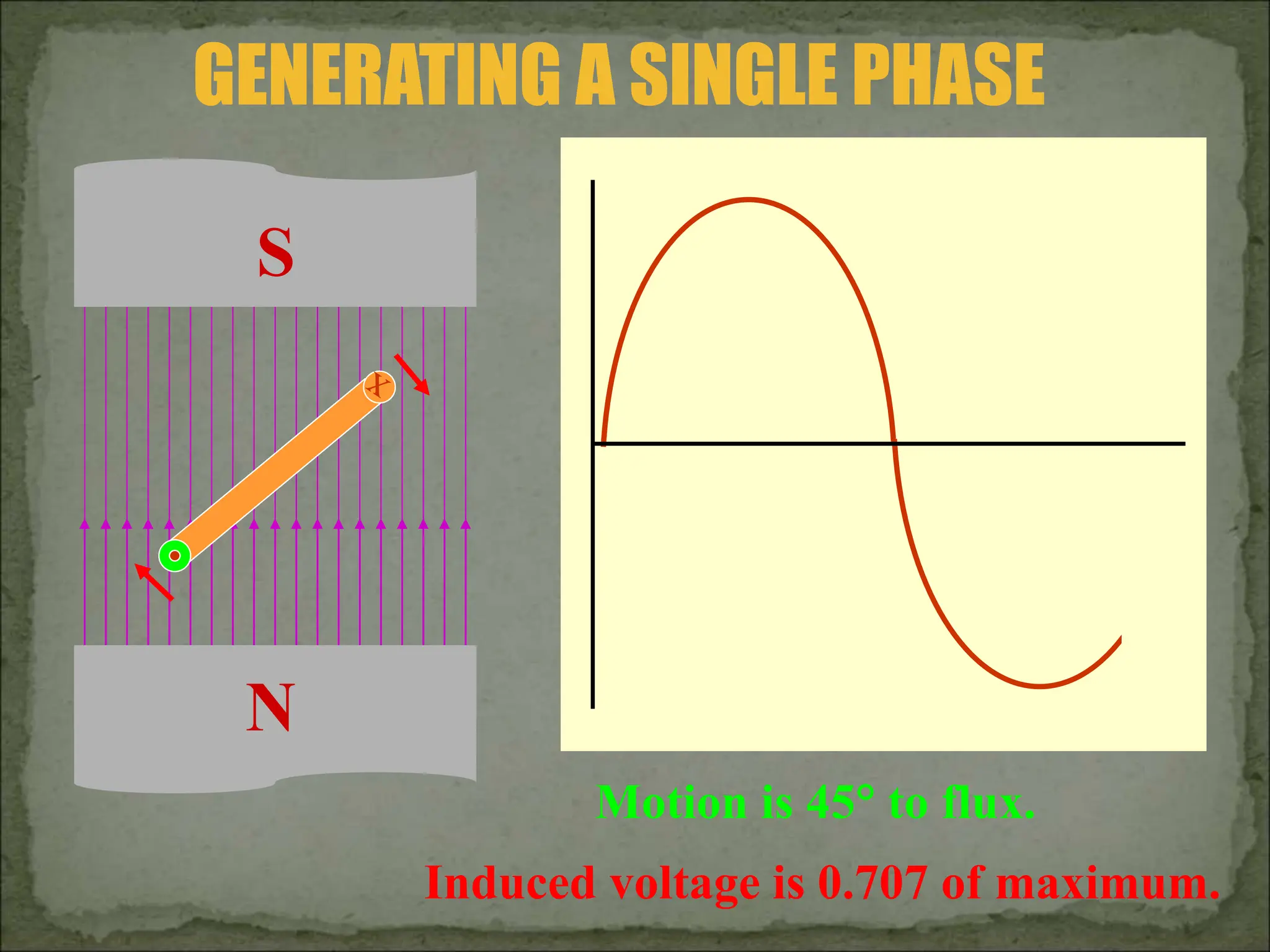 GENERATING A SINGLE PHASE

S

X

N

Motion is 45° to flux.

Induced voltage is 0.707 of maximum.